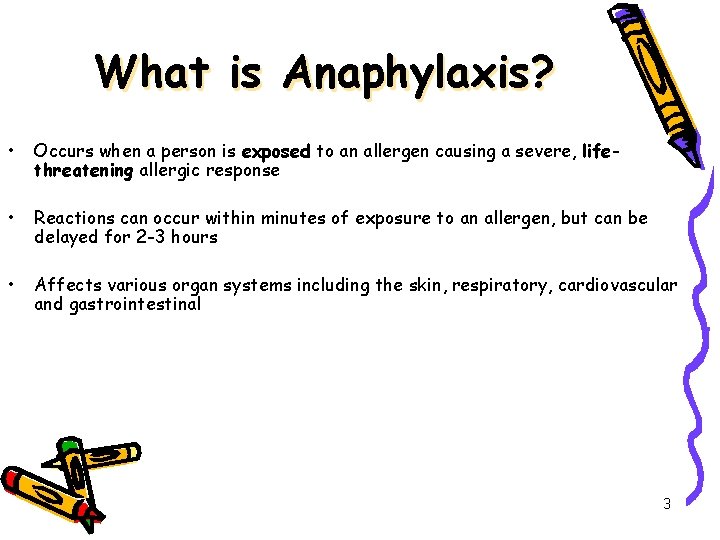 What is Anaphylaxis?

• Occurs when a person is exposed to an allergen causing a severe, life-threatening allergic response

• Reactions can occur within minutes of exposure to an allergen, but can be delayed for 2-3 hours

• Affects various organ systems including the skin, respiratory, cardiovascular and gastrointestinal

3